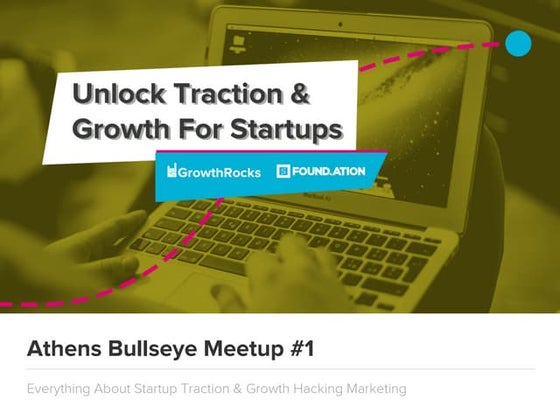 Unlock Traction & Growth For Startups

GrowthRocks FOUND.ATION

Athens Bullseye Meetup #1

Everything About Startup Traction & Growth Hacking Marketing